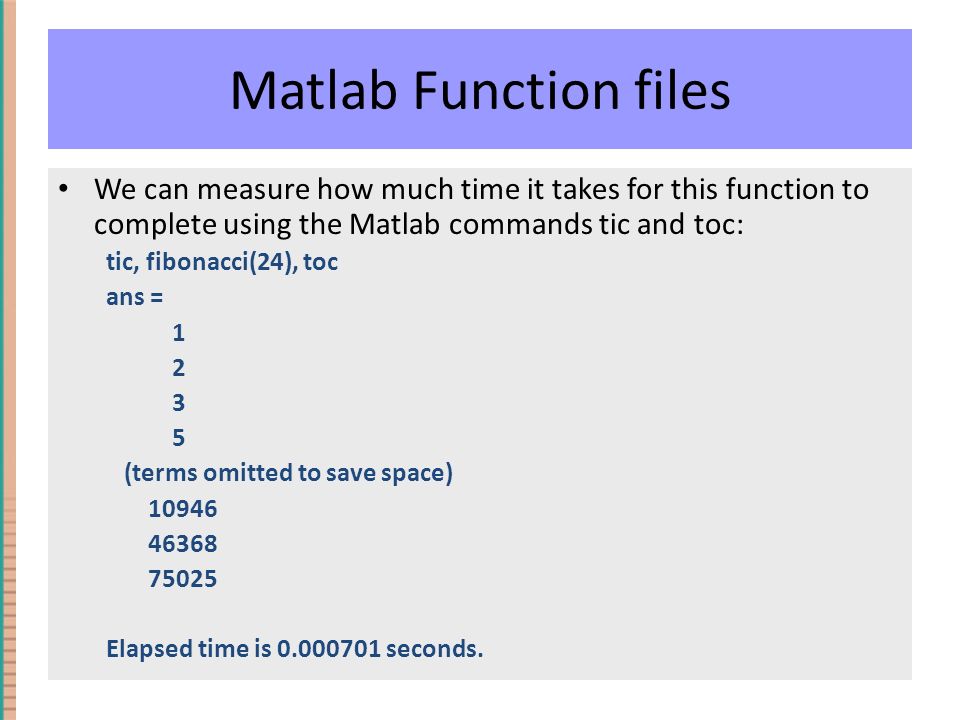 Matlab Function files

• We can measure how much time it takes for this function to complete using the Matlab commands tic and toc:

tic, fibonacci(24), toc
ans =
1
2
3
5
(terms omitted to save space)
10946
46368
75025

Elapsed time is 0.000701 seconds.